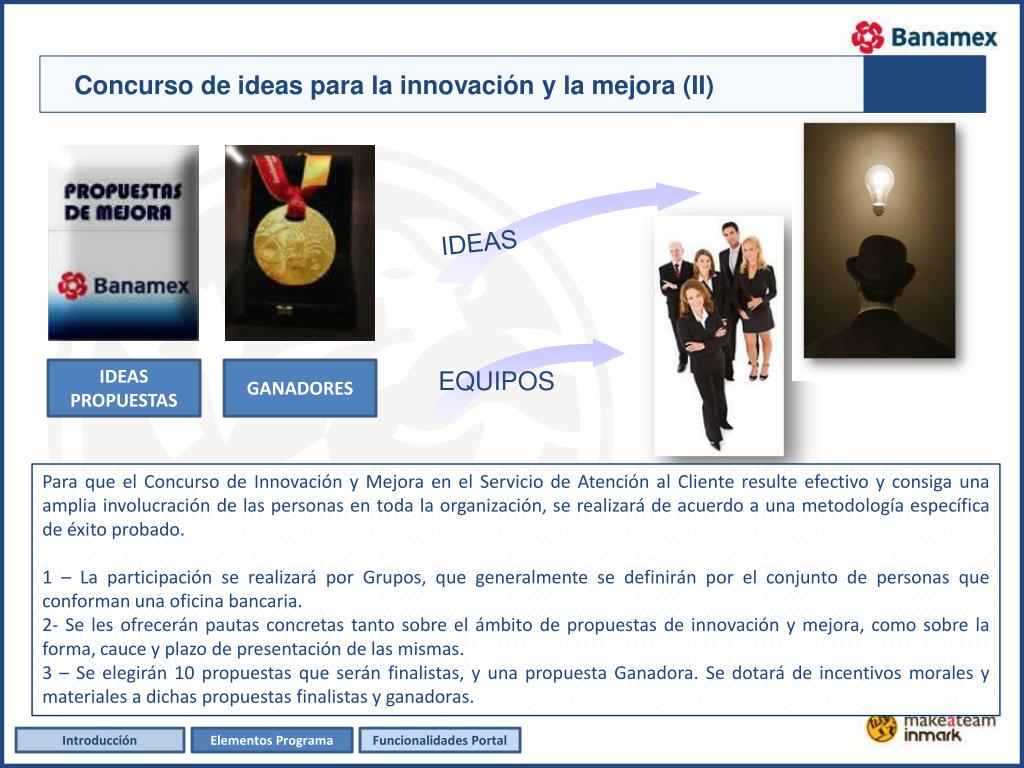 Banamex

Concurso de ideas para la innovación y la mejora (II)

PROPUESTAS DE MEJORA

Banamex

IDEAS PROPUESTAS

GANADORES

IDEAS

EQUIPOS

Para que el Concurso de Innovación y Mejora en el Servicio de Atención al Cliente resulte efectivo y consiga una amplia involucración de las personas en toda la organización, se realizará de acuerdo a una metodología específica de éxito probado.

1 – La participación se realizará por Grupos, que generalmente se definirán por el conjunto de personas que conforman una oficina bancaria.
2- Se les ofrecerán pautas concretas tanto sobre el ámbito de propuestas de innovación y mejora, como sobre la forma, cauce y plazo de presentación de las mismas.
3 – Se elegirán 10 propuestas que serán finalistas, y una propuesta Ganadora. Se dotará de incentivos morales y materiales a dichas propuestas finalistas y ganadoras.

Introducción

Elementos Programa

Funcionalidades Portal

makeateam inmark